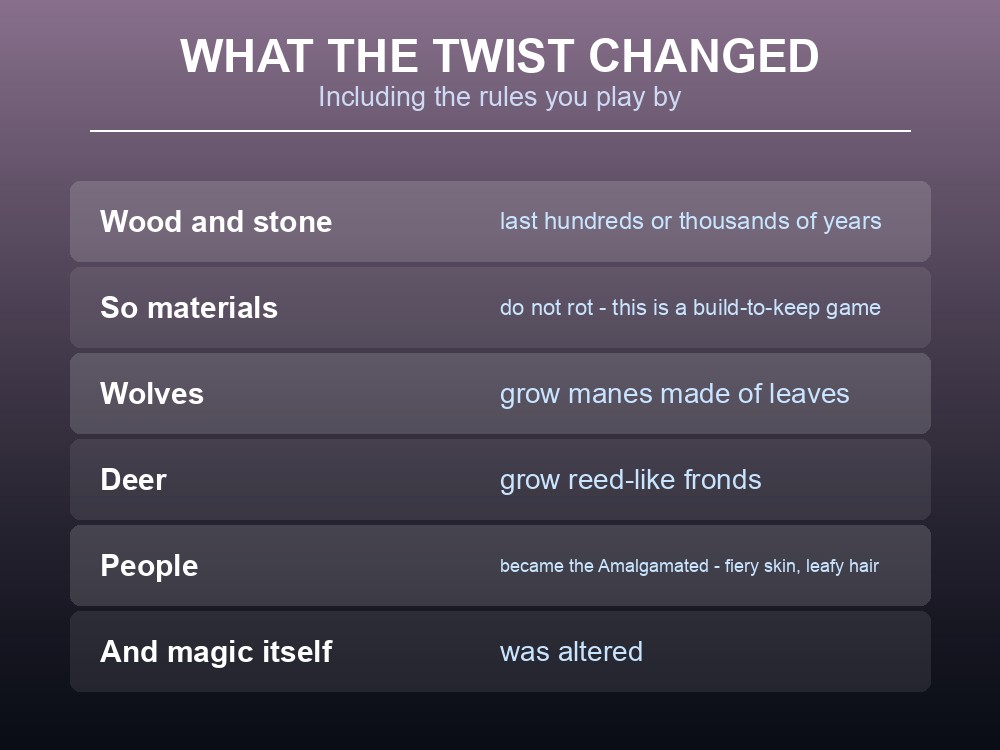 WHAT THE TWIST CHANGED
Including the rules you play by

| | |
|---|---|
| Wood and stone | last hundreds or thousands of years |
| So materials | do not rot - this is a build-to-keep game |
| Wolves | grow manes made of leaves |
| Deer | grow reed-like fronds |
| People | became the Amalgamated - fiery skin, leafy hair |
| And magic itself | was altered |